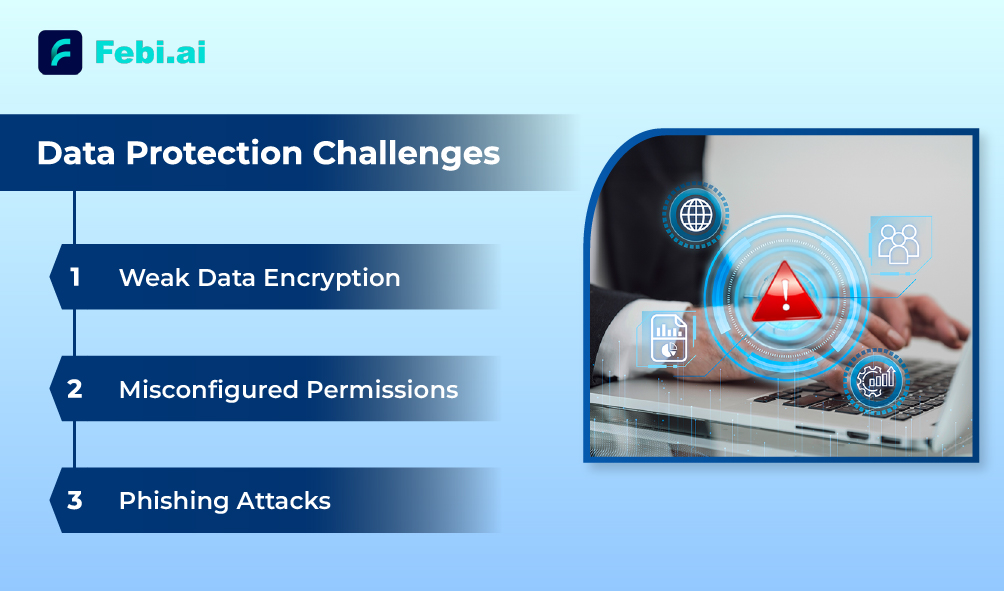 Febi.ai

Data Protection Challenges

1 Weak Data Encryption

2 Misconfigured Permissions

3 Phishing Attacks